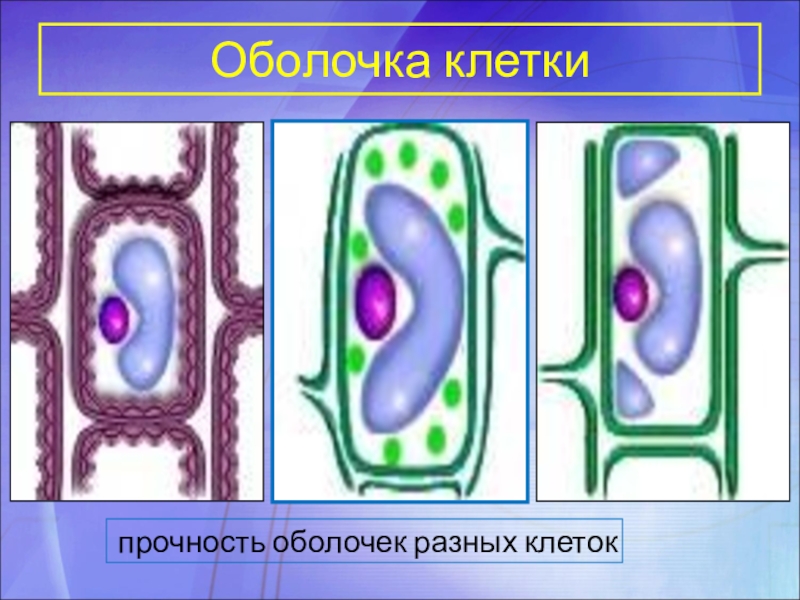 Оболочка клетки

прочность оболочек разных клеток